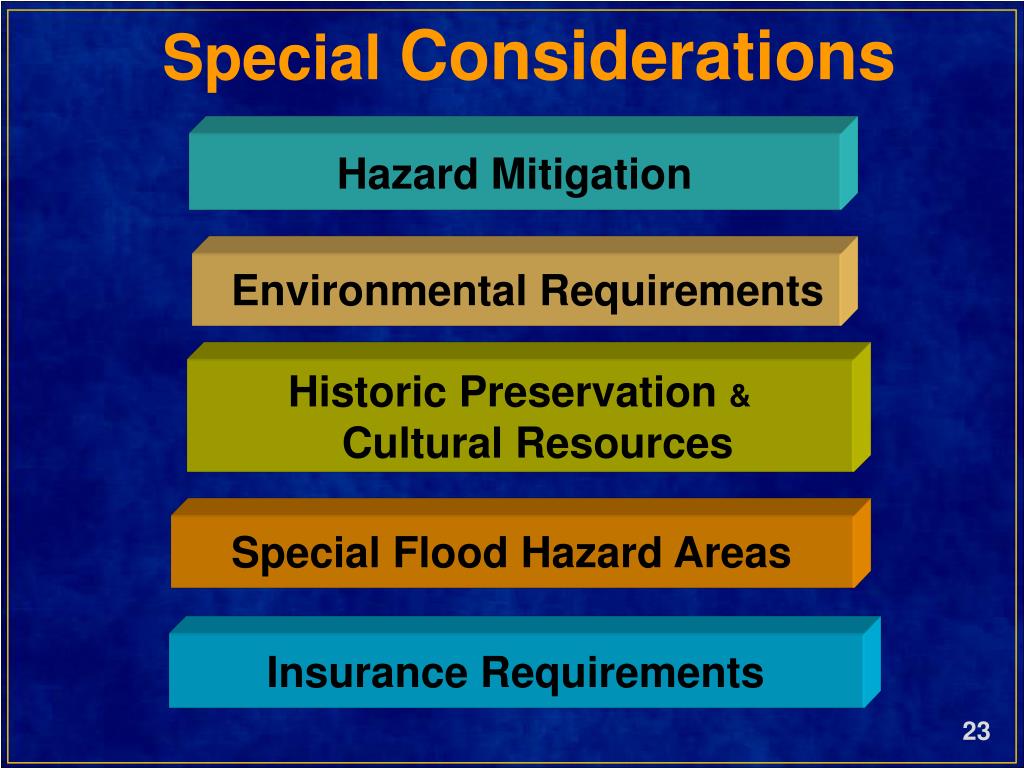 Special Considerations

Hazard Mitigation

Environmental Requirements

Historic Preservation & Cultural Resources

Special Flood Hazard Areas

Insurance Requirements

23